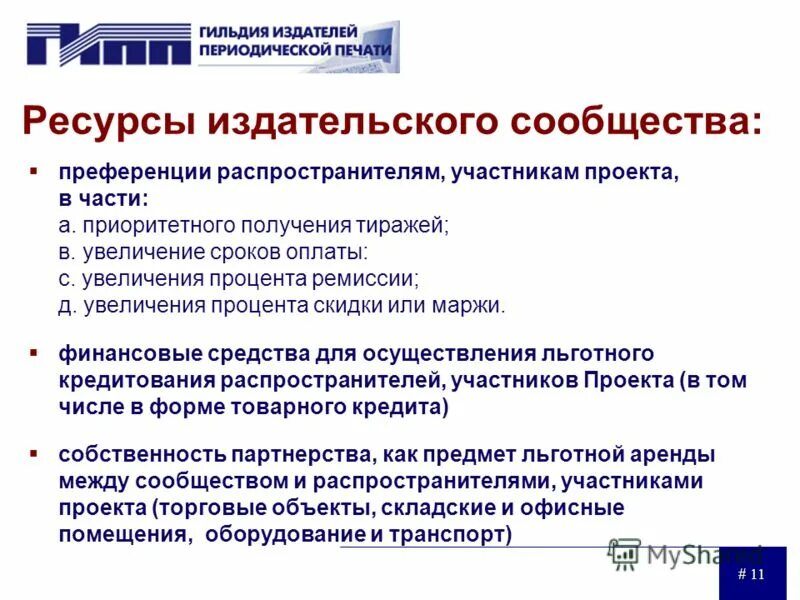 ГИПП ГИЛЬДИЯ ИЗДАТЕЛЕЙ ПЕРИОДИЧЕСКОЙ ПЕЧАТИ

Ресурсы издательского сообщества:

▪ преференции распространителям, участникам проекта, в части:
а. приоритетного получения тиражей;
в. увеличение сроков оплаты:
с. увеличения процента ремиссии;
д. увеличения процента скидки или маржи.

▪ финансовые средства для осуществления льготного кредитования распространителей, участников Проекта (в том числе в форме товарного кредита)

▪ собственность партнерства, как предмет льготной аренды между сообществом и распространителями, участниками проекта (торговые объекты, складские и офисные помещения, оборудование и транспорт)

MyShared

# 11